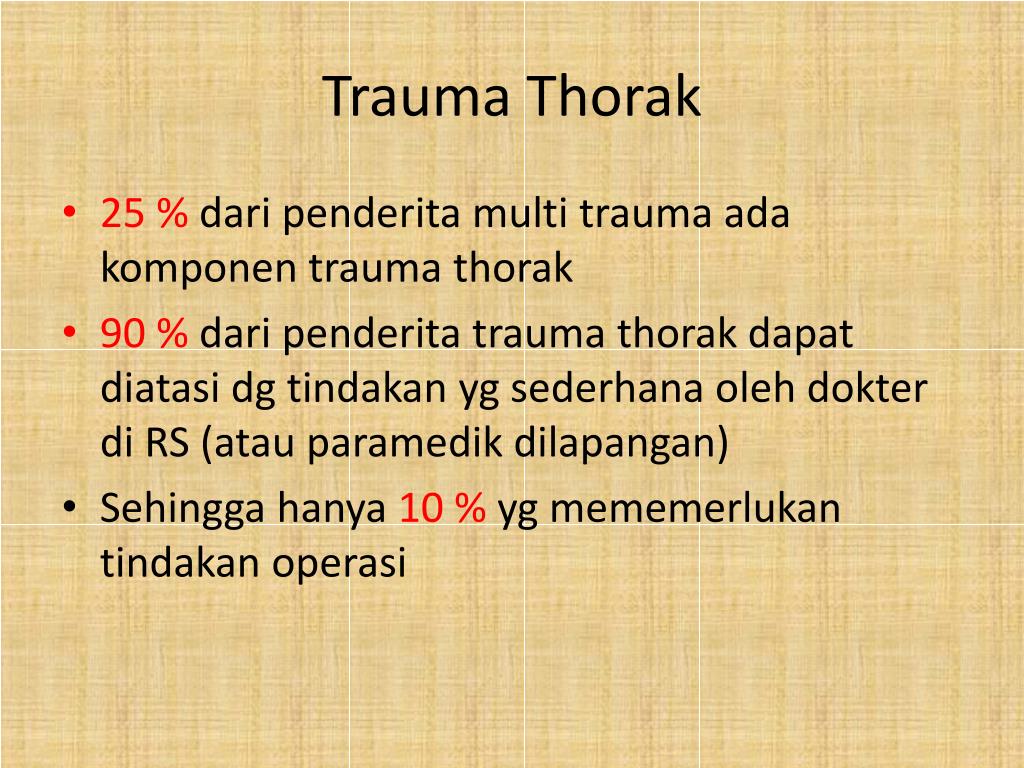 Trauma Thorak

• 25 % dari penderita multi trauma ada komponen trauma thorak
• 90 % dari penderita trauma thorak dapat diatasi dg tindakan yg sederhana oleh dokter di RS (atau paramedik dilapangan)
• Sehingga hanya 10 % yg mememerlukan tindakan operasi